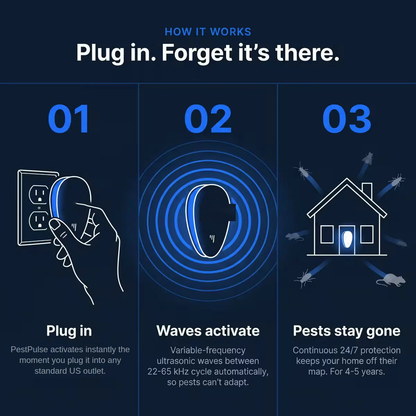 HOW IT WORKS

Plug in. Forget it's there.

01

Plug in

PestPulse activates instantly the moment you plug it into any standard US outlet.

02

Waves activate

Variable-frequency ultrasonic waves between 22-65 kHz cycle automatically, so pests can't adapt.

03

Pests stay gone

Continuous 24/7 protection keeps your home off their map. For 4-5 years.